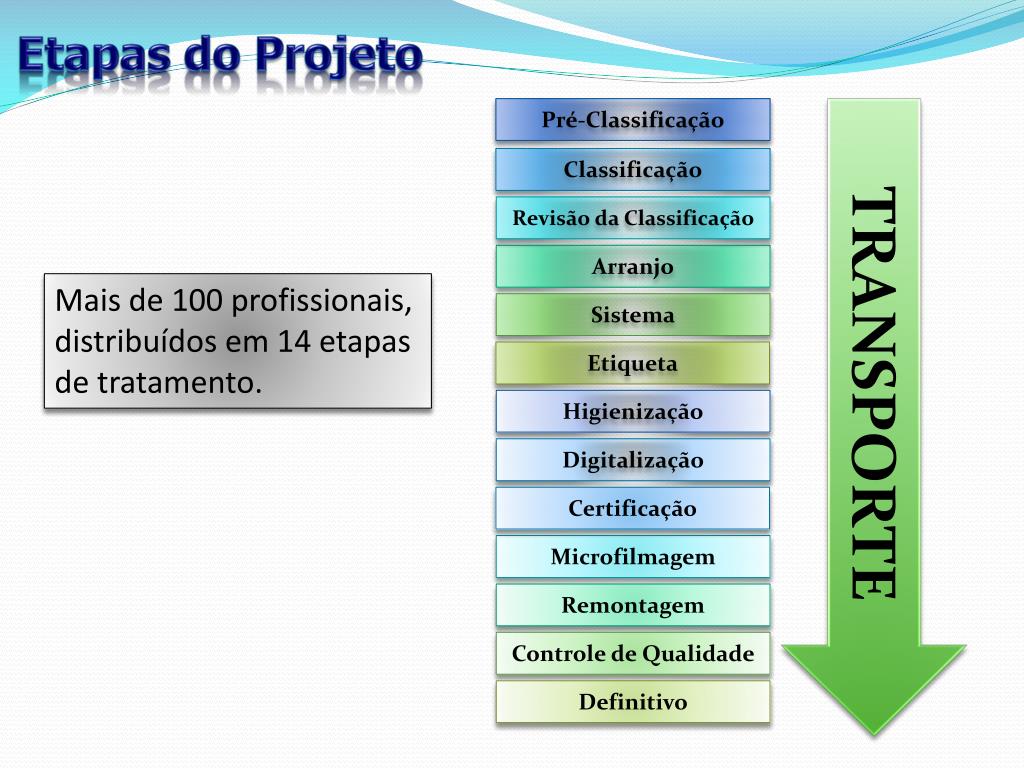 Etapas do Projeto

Mais de 100 profissionais, distribuídos em 14 etapas de tratamento.

Pré-Classificação

Classificação

Revisão da Classificação

Arranjo

Sistema

Etiqueta

Higienização

Digitalização

Certificação

Microfilmagem

Remontagem

Controle de Qualidade

Definitivo

TRANSPORTE